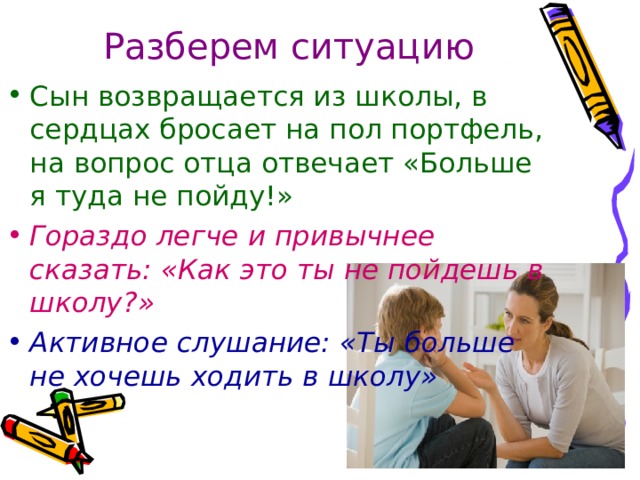 Разберем ситуацию

• Сын возвращается из школы, в сердцах бросает на пол портфель, на вопрос отца отвечает «Больше я туда не пойду!»

• Гораздо легче и привычнее сказать: «Как это ты не пойдешь в школу?»

• Активное слушание: «Ты больше не хочешь ходить в школу»